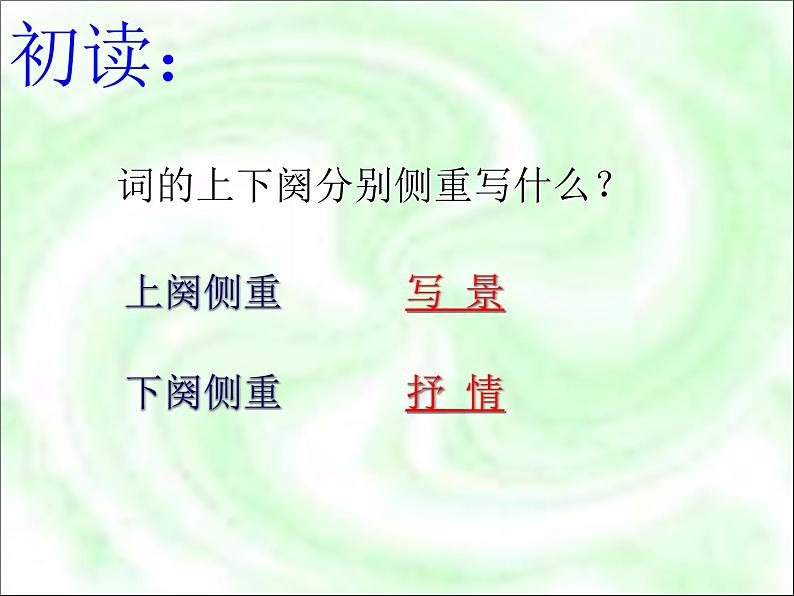 初读：

词的上下阕分别侧重写什么？

上阕侧重 写 景

下阕侧重 抒 情